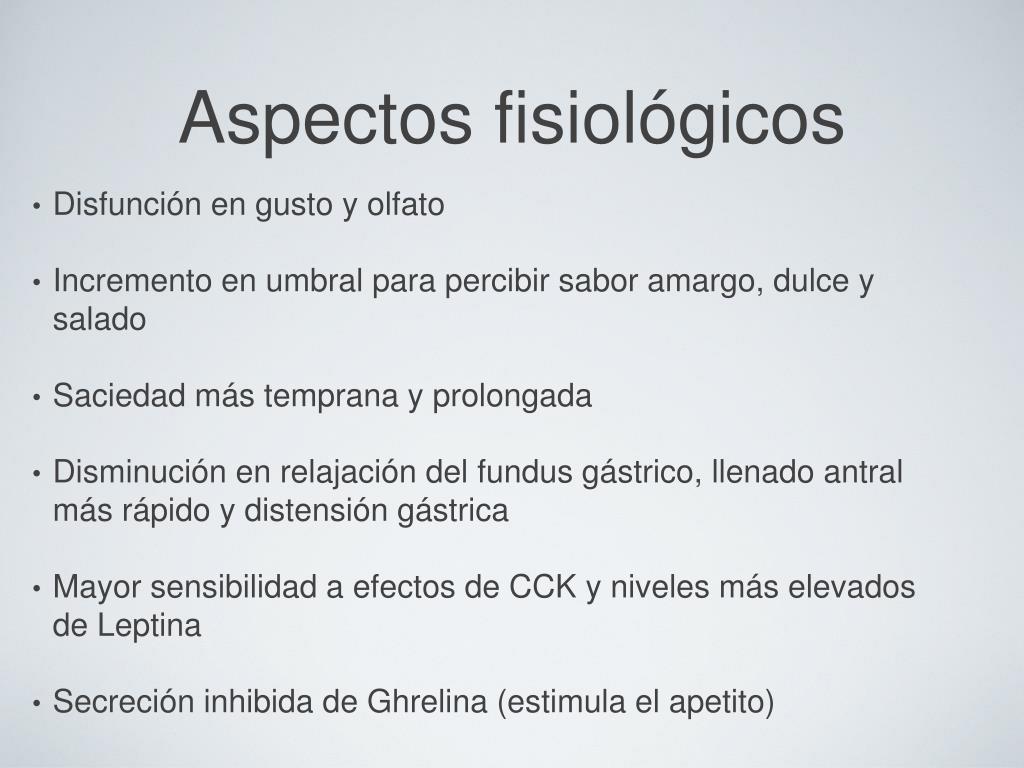 Aspectos fisiológicos

• Disfunción en gusto y olfato

• Incremento en umbral para percibir sabor amargo, dulce y salado

• Saciedad más temprana y prolongada

• Disminución en relajación del fundus gástrico, llenado antral más rápido y distensión gástrica

• Mayor sensibilidad a efectos de CCK y niveles más elevados de Leptina

• Secreción inhibida de Ghrelina (estimula el apetito)